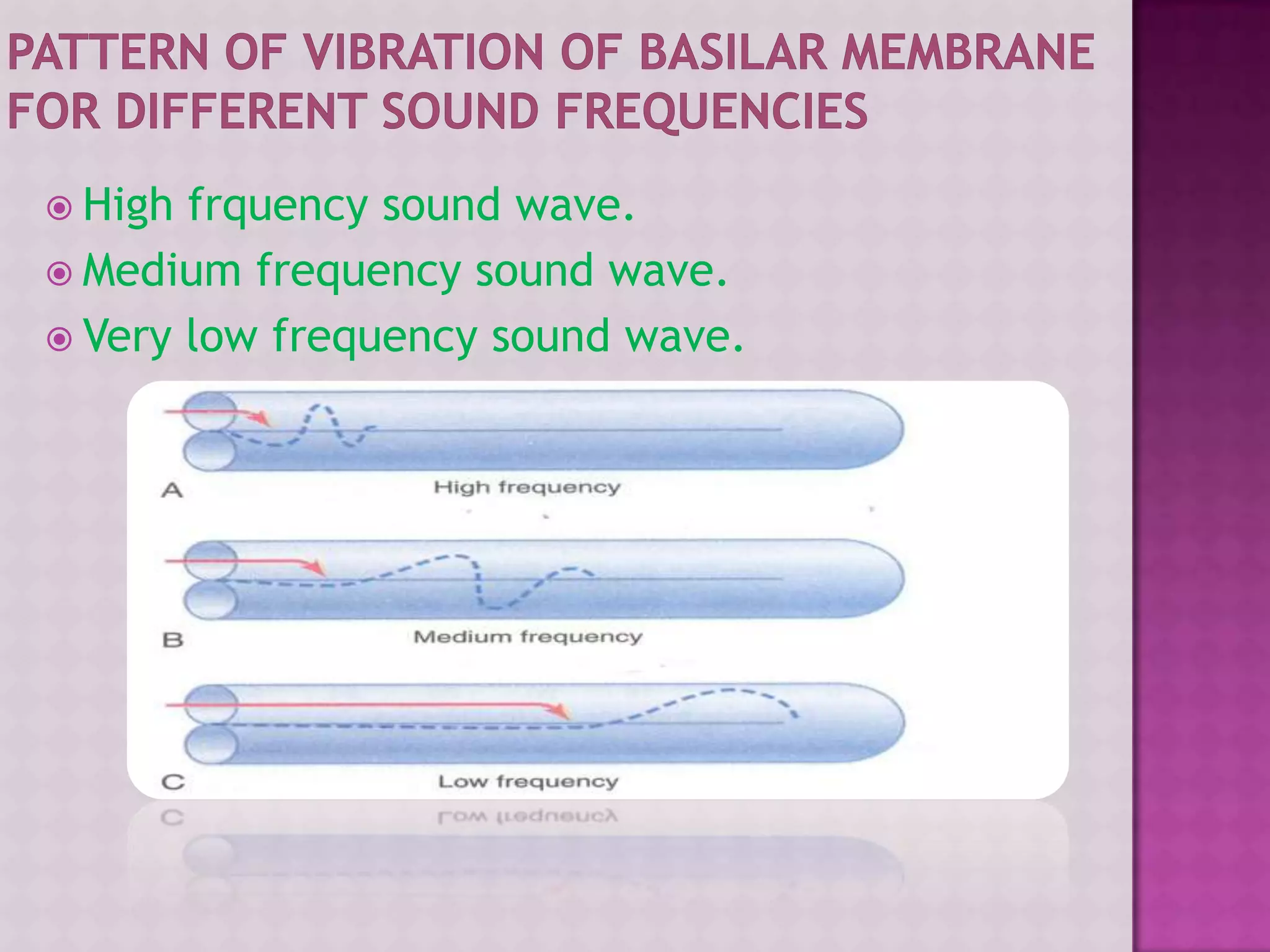 PATTERN OF VIBRATION OF BASILAR MEMBRANE FOR DIFFERENT SOUND FREQUENCIES

High frquency sound wave.
Medium frequency sound wave.
Very low frequency sound wave.

A
High frequency

B
Medium frequency

C
Low frequency